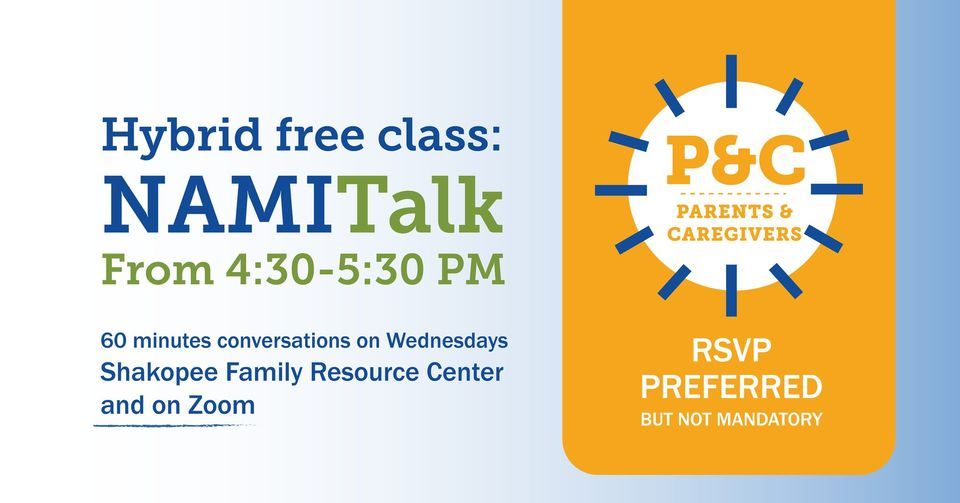 Hybrid free class:
NAMITalk
From 4:30-5:30 PM

60 minutes conversations on Wednesdays
Shakopee Family Resource Center
and on Zoom

P&C
PARENTS &
CAREGIVERS

RSVP
PREFERRED
BUT NOT MANDATORY